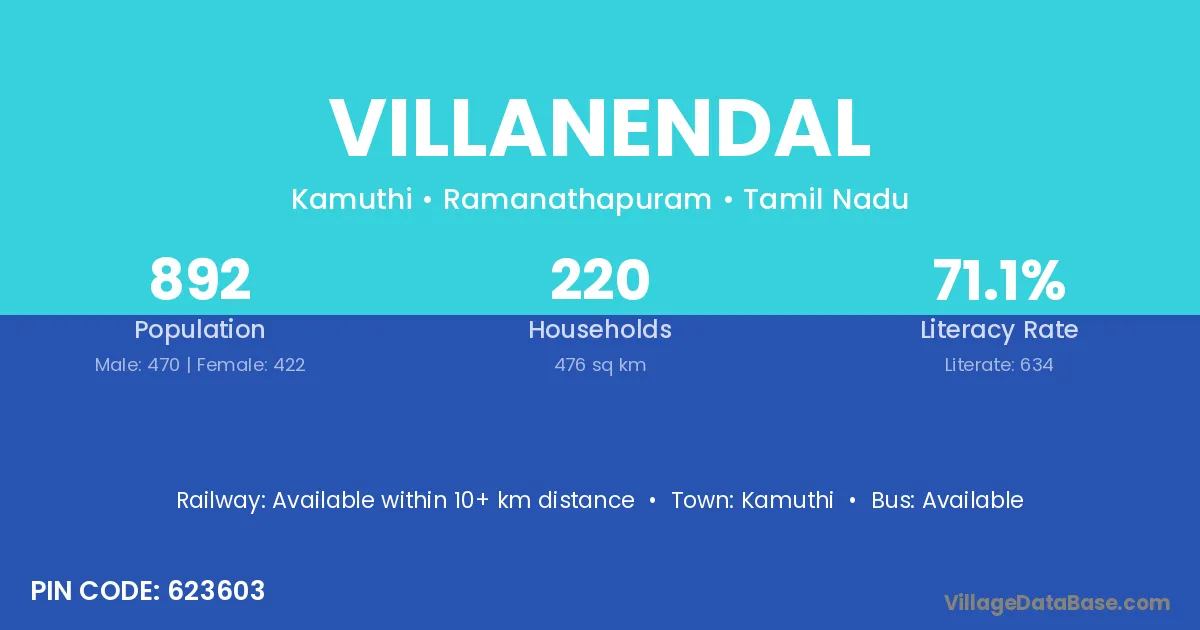 VILLANENDAL

Kamuthi • Ramanathapuram • Tamil Nadu

892
Population
Male: 470 | Female: 422

220
Households
476 sq km

71.1%
Literacy Rate
Literate: 634

Railway: Available within 10+ km distance • Town: Kamuthi • Bus: Available

PIN CODE: 623603

VillageDataBase.com